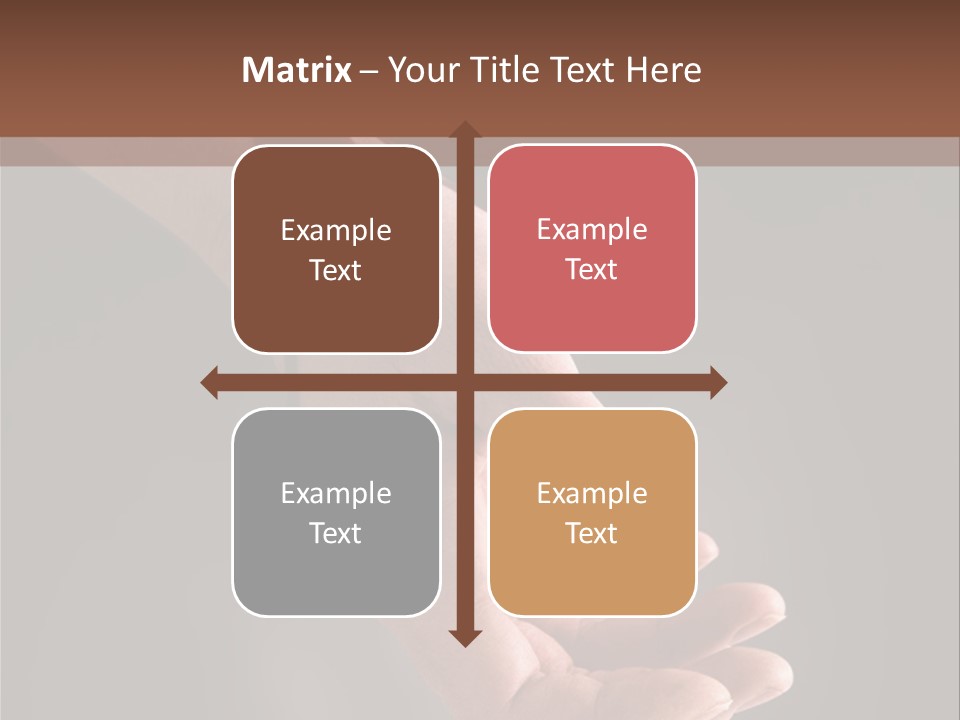 Matrix – Your Title Text Here

Example Text

Example Text

Example Text

Example Text